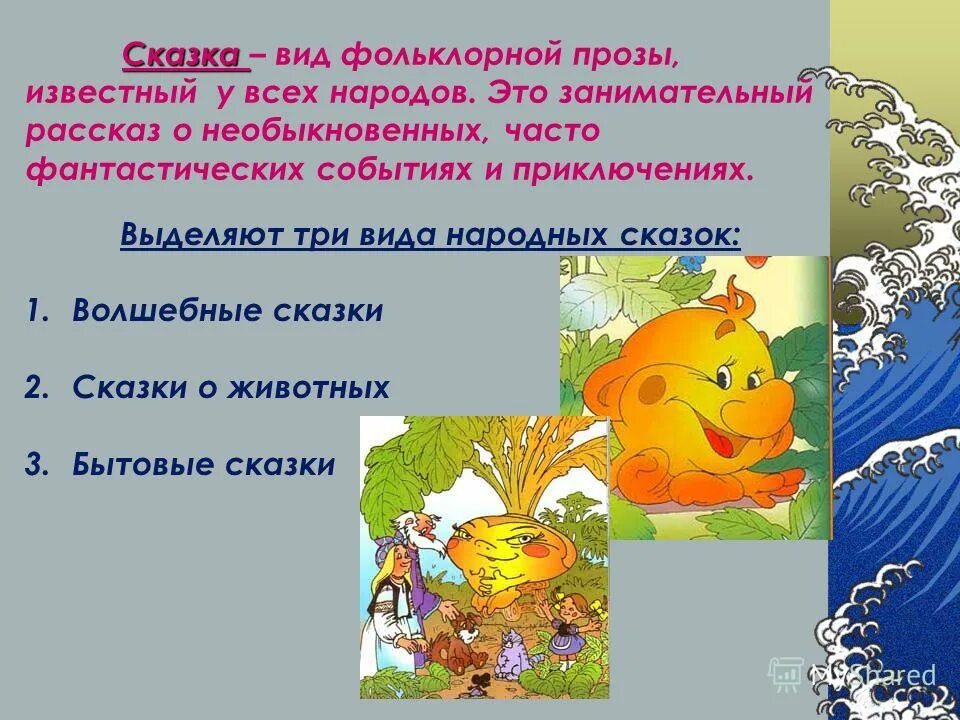 Сказка – вид фольклорной прозы, известный у всех народов. Это занимательный рассказ о необыкновенных, часто фантастических событиях и приключениях.

Выделяют три вида народных сказок:

1. Волшебные сказки

2. Сказки о животных

3. Бытовые сказки

MyShared